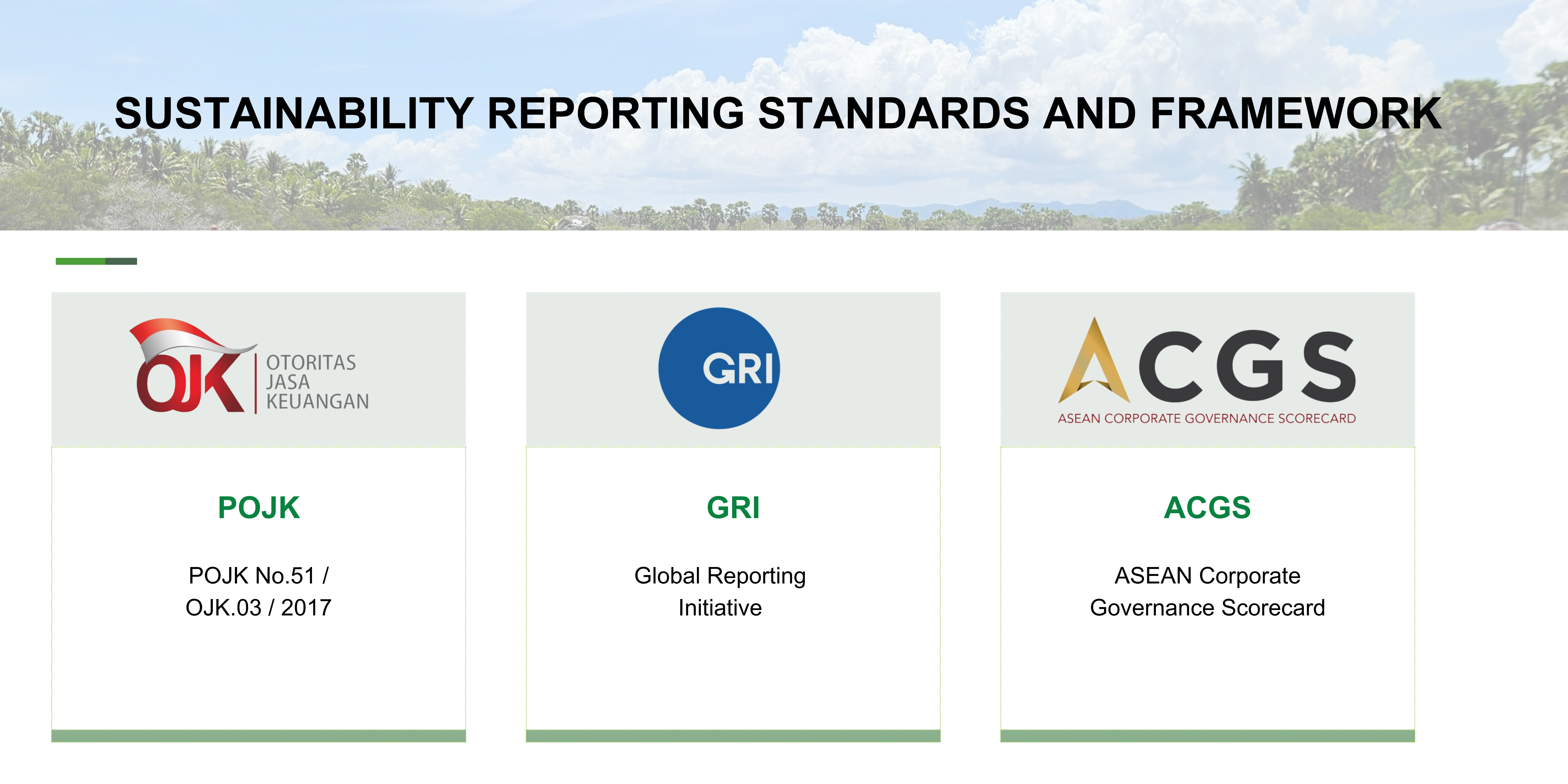 SUSTAINABILITY REPORTING STANDARDS AND FRAMEWORK

OJK OTORITAS JASA KEUANGAN

POJK

POJK No.51 / OJK.03 / 2017

GRI

GRI

Global Reporting Initiative

ACGS
ASEAN CORPORATE GOVERNANCE SCORECARD

ACGS

ASEAN Corporate Governance Scorecard